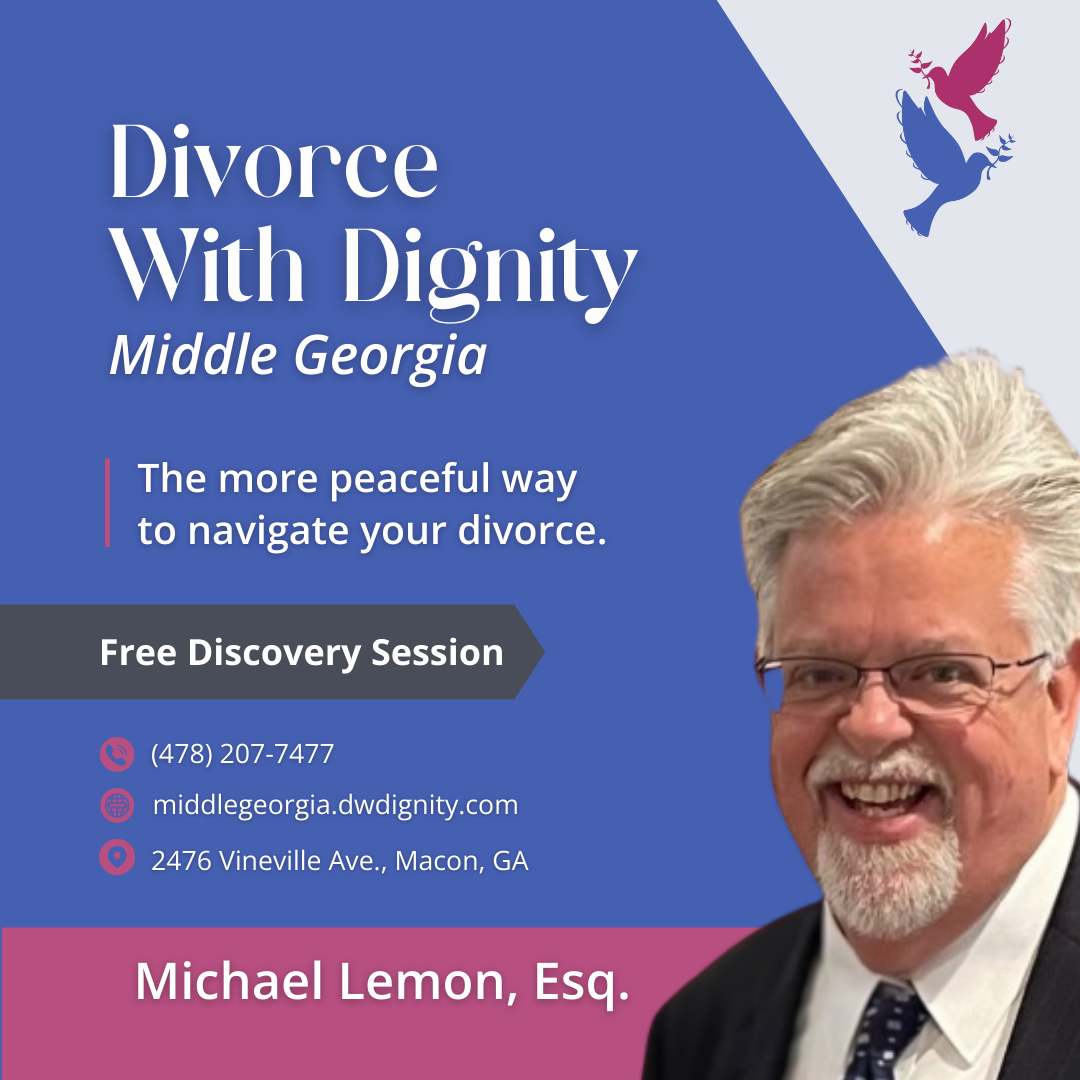 Divorce With Dignity
Middle Georgia

The more peaceful way to navigate your divorce.

Free Discovery Session

(478) 207-7477
middlegeorgia.dwdignity.com
2476 Vineville Ave., Macon, GA

Michael Lemon, Esq.